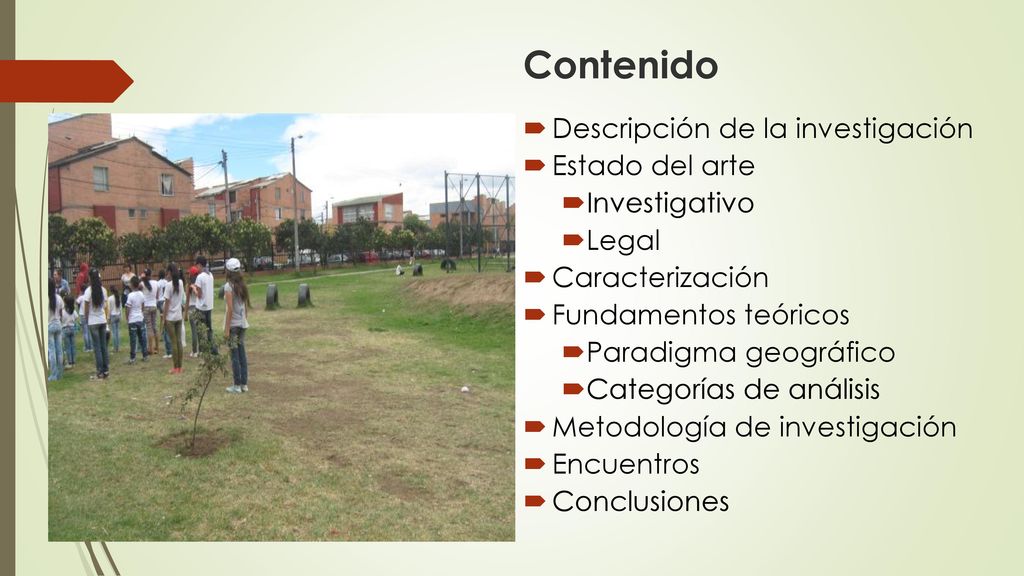 Contenido

Descripción de la investigación
Estado del arte
Investigativo
Legal
Caracterización
Fundamentos teóricos
Paradigma geográfico
Categorías de análisis
Metodología de investigación
Encuentros
Conclusiones